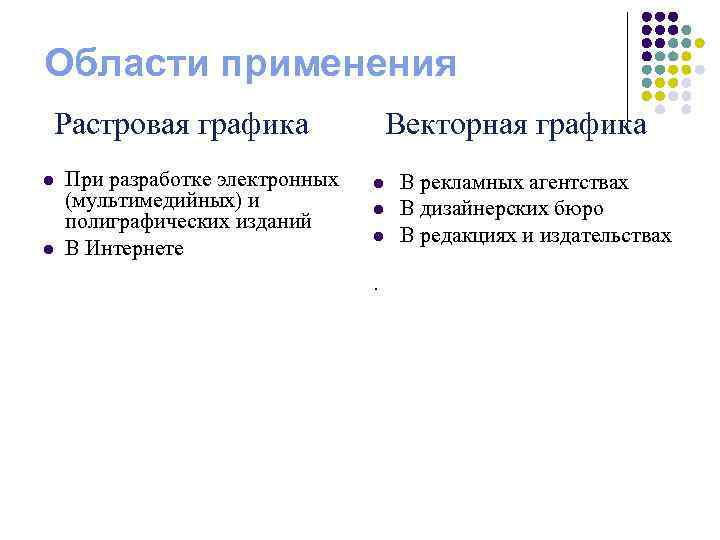 Области применения

Растровая графика

- При разработке электронных (мультимедийных) и полиграфических изданий
- В Интернете

Векторная графика

- В рекламных агентствах
- В дизайнерских бюро
- В редакциях и издательствах

.